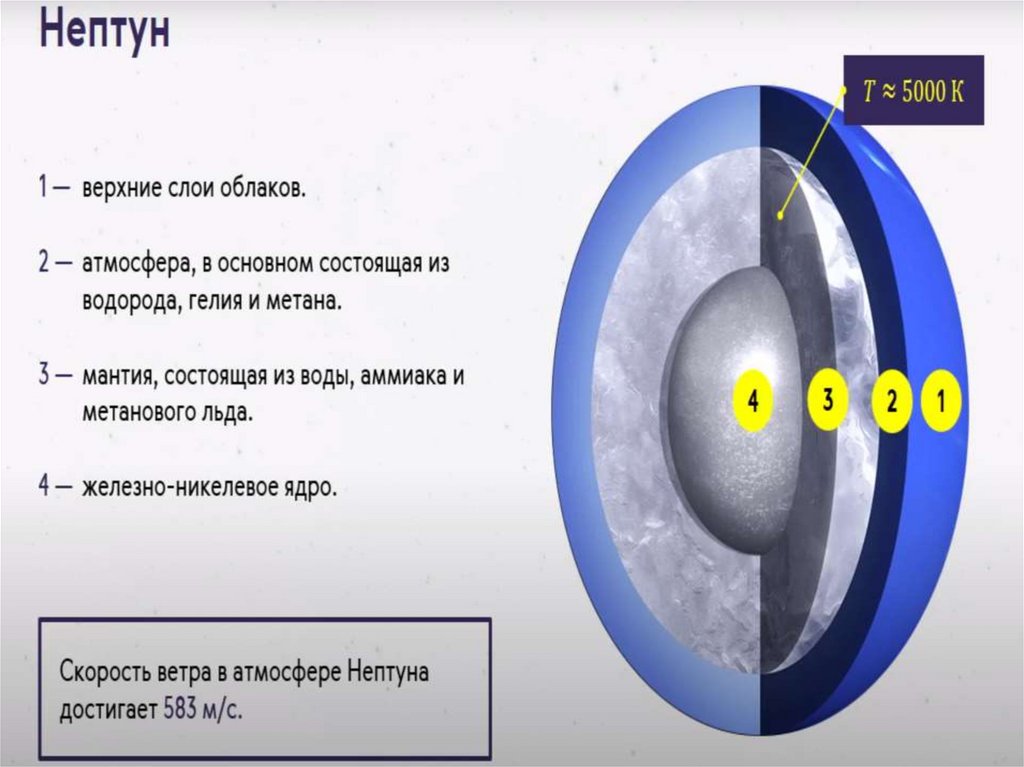 Нептун

1 — верхние слои облаков.

2 — атмосфера, в основном состоящая из водорода, гелия и метана.

3 — мантия, состоящая из воды, аммиака и метанового льда.

4 — железно-никелевое ядро.

Скорость ветра в атмосфере Нептуна достигает 583 м/с.

$T \approx 5000$ К

4

3

2

1